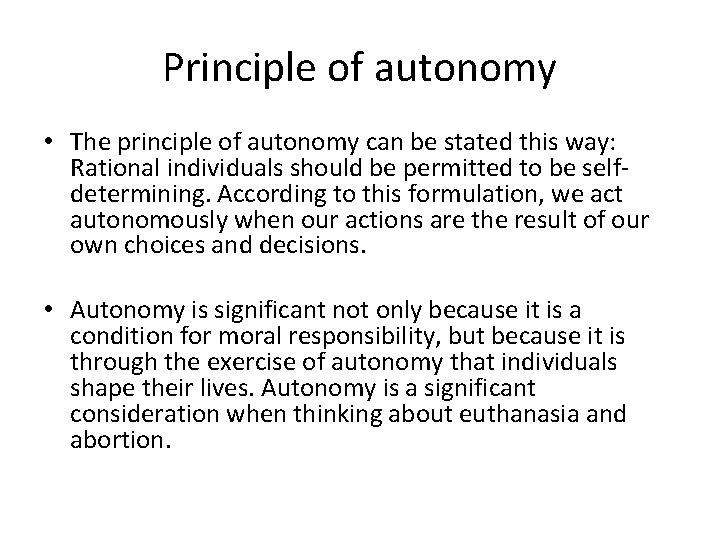 Principle of autonomy

• The principle of autonomy can be stated this way: Rational individuals should be permitted to be self-determining. According to this formulation, we act autonomously when our actions are the result of our own choices and decisions.

• Autonomy is significant not only because it is a condition for moral responsibility, but because it is through the exercise of autonomy that individuals shape their lives. Autonomy is a significant consideration when thinking about euthanasia and abortion.